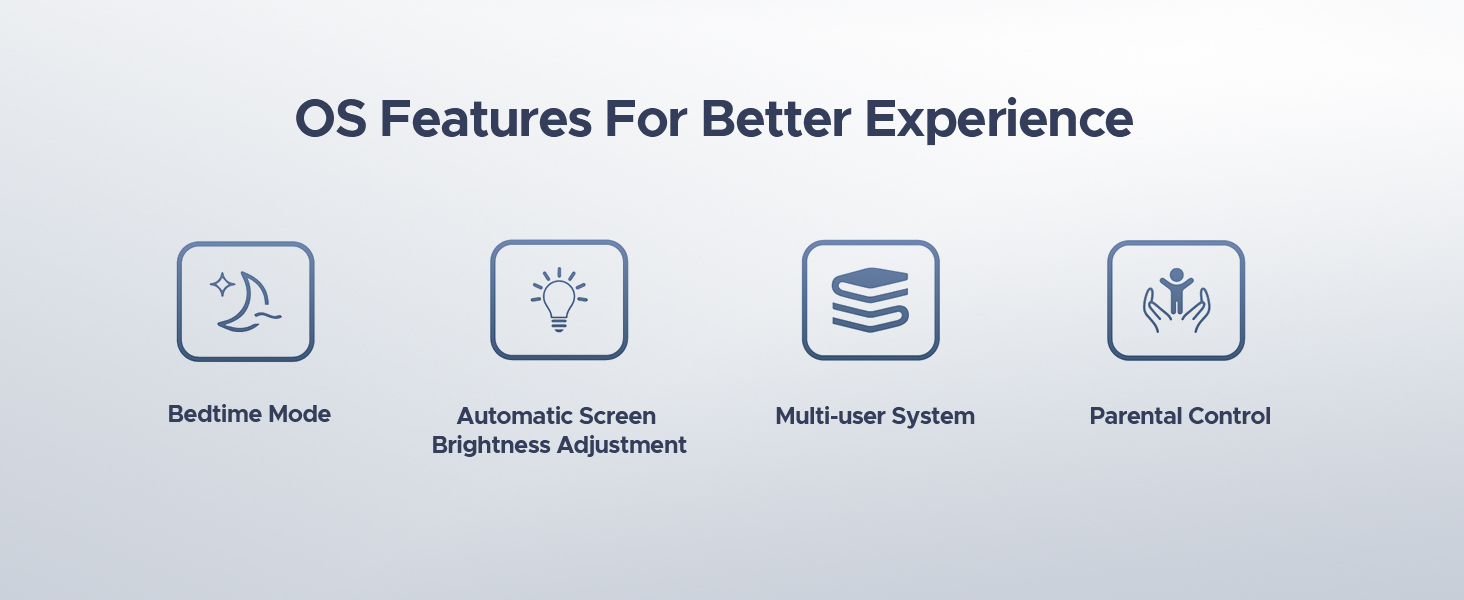 OS Features For Better Experience

Bedtime Mode

Automatic Screen Brightness Adjustment

Multi-user System

Parental Control